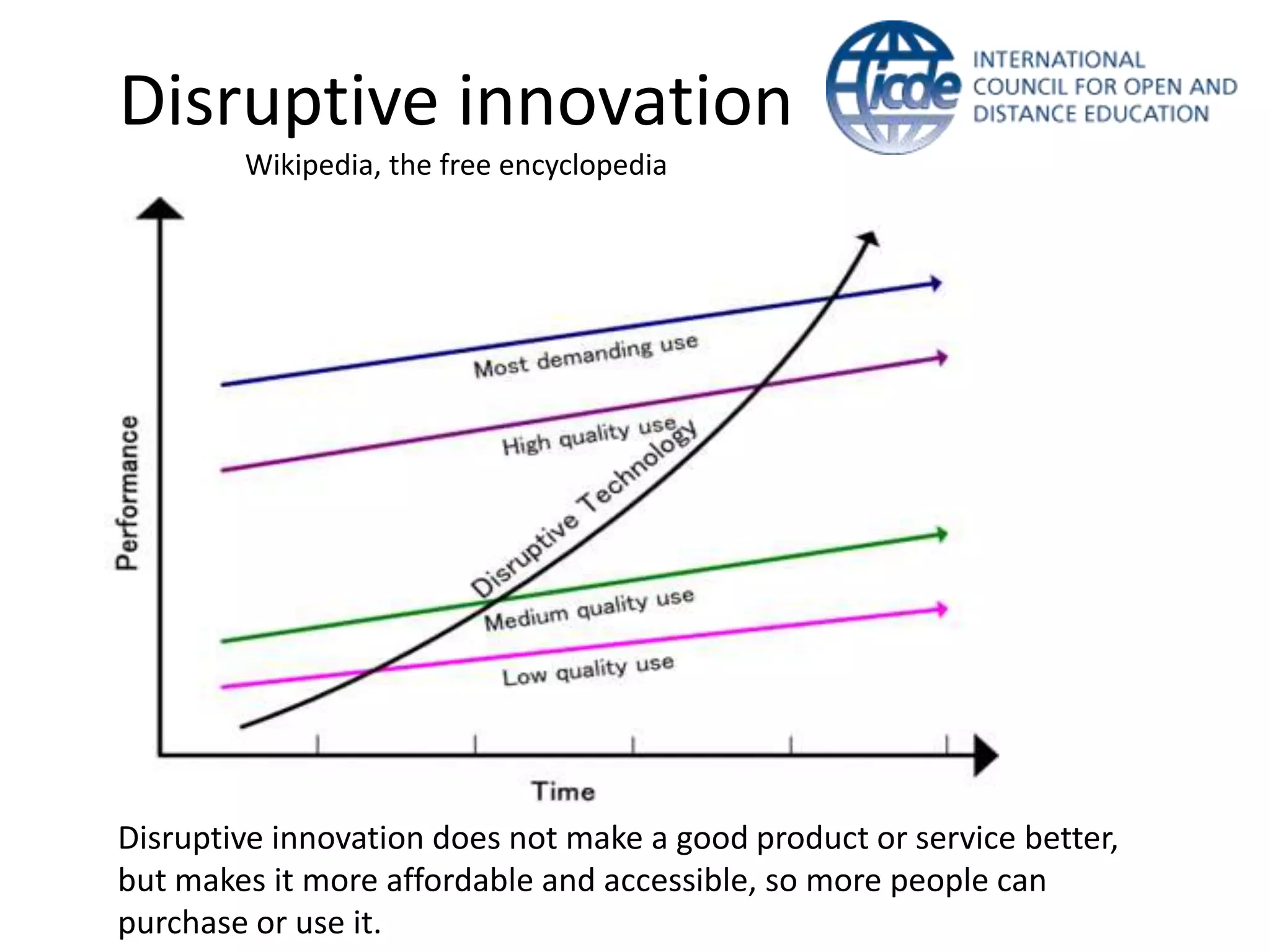 Disruptive innovation

icde INTERNATIONAL COUNCIL FOR OPEN AND DISTANCE EDUCATION

Wikipedia, the free encyclopedia

Performance

Most demanding use

High quality use

Disruptive Technology

Medium quality use

Low quality use

Time

Disruptive innovation does not make a good product or service better, but makes it more affordable and accessible, so more people can purchase or use it.